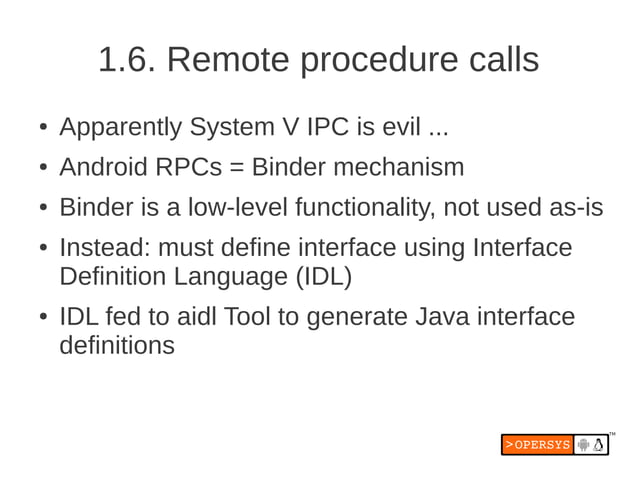 1.6. Remote procedure calls

• Apparently System V IPC is evil ...

• Android RPCs = Binder mechanism

• Binder is a low-level functionality, not used as-is

• Instead: must define interface using Interface Definition Language (IDL)

• IDL fed to aidl Tool to generate Java interface definitions

>OPERSYS ™